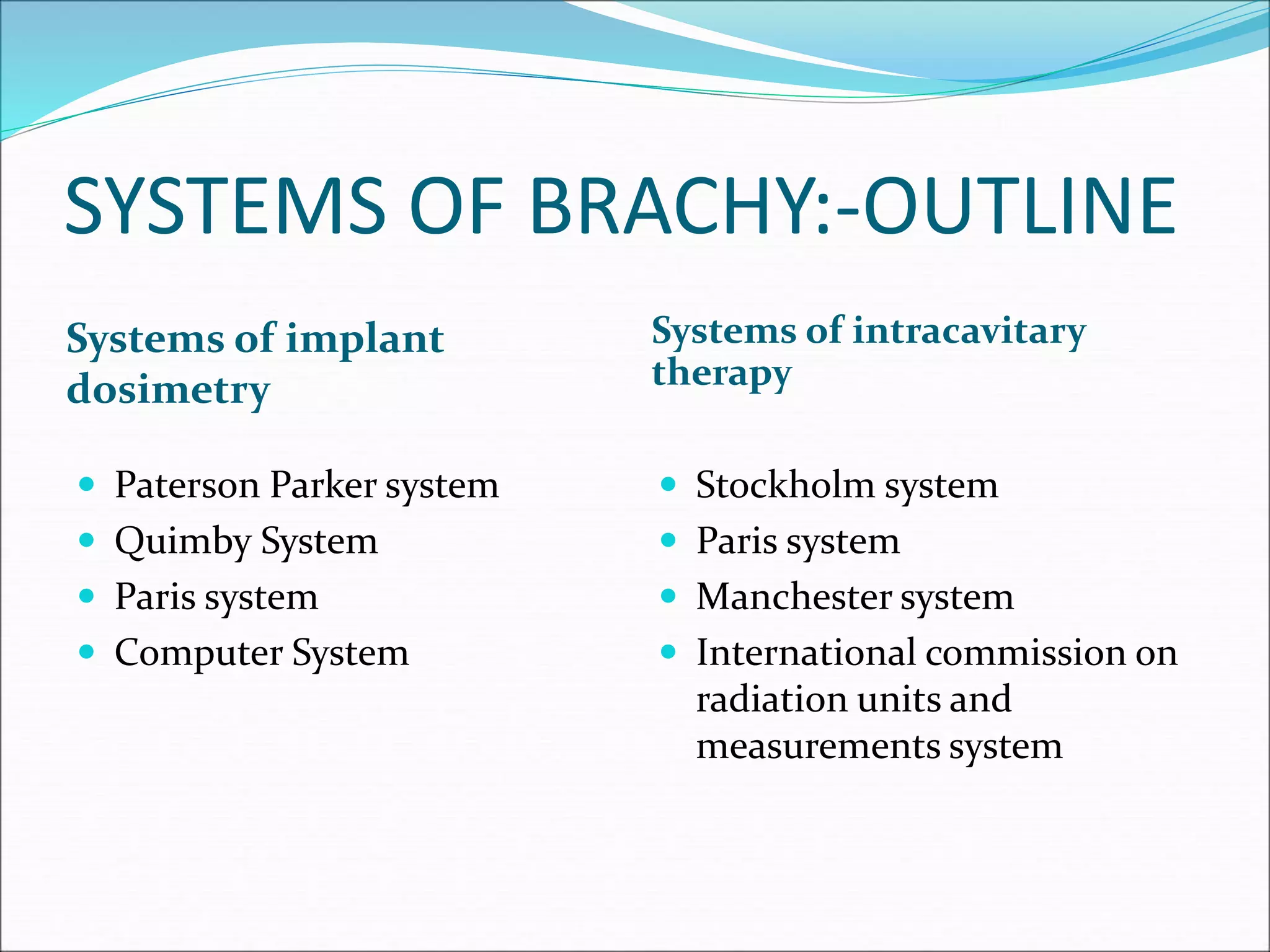 SYSTEMS OF BRACHY:-OUTLINE

Systems of implant dosimetry

- Paterson Parker system
- Quimby System
- Paris system
- Computer System

Systems of intracavitary therapy

- Stockholm system
- Paris system
- Manchester system
- International commission on radiation units and measurements system